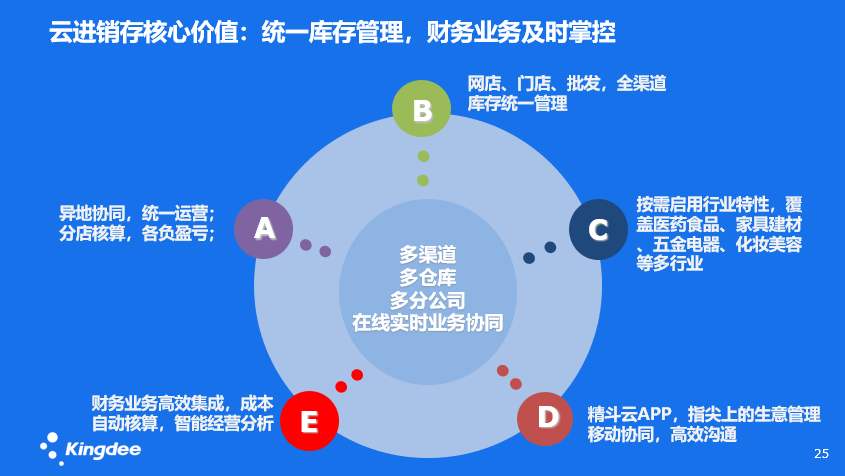 云进销存核心价值：统一库存管理，财务业务及时掌控

B
网店、门店、批发，全渠道库存统一管理

A
异地协同，统一运营；分店核算，各负盈亏；

C
按需启用行业特性，覆盖医药食品、家具建材、五金电器、化妆美容等多行业

多渠道
多仓库
多分公司
在线实时业务协同

E
财务业务高效集成，成本自动核算，智能经营分析

D
精斗云APP，指尖上的生意管理
移动协同，高效沟通

Kingdee

25